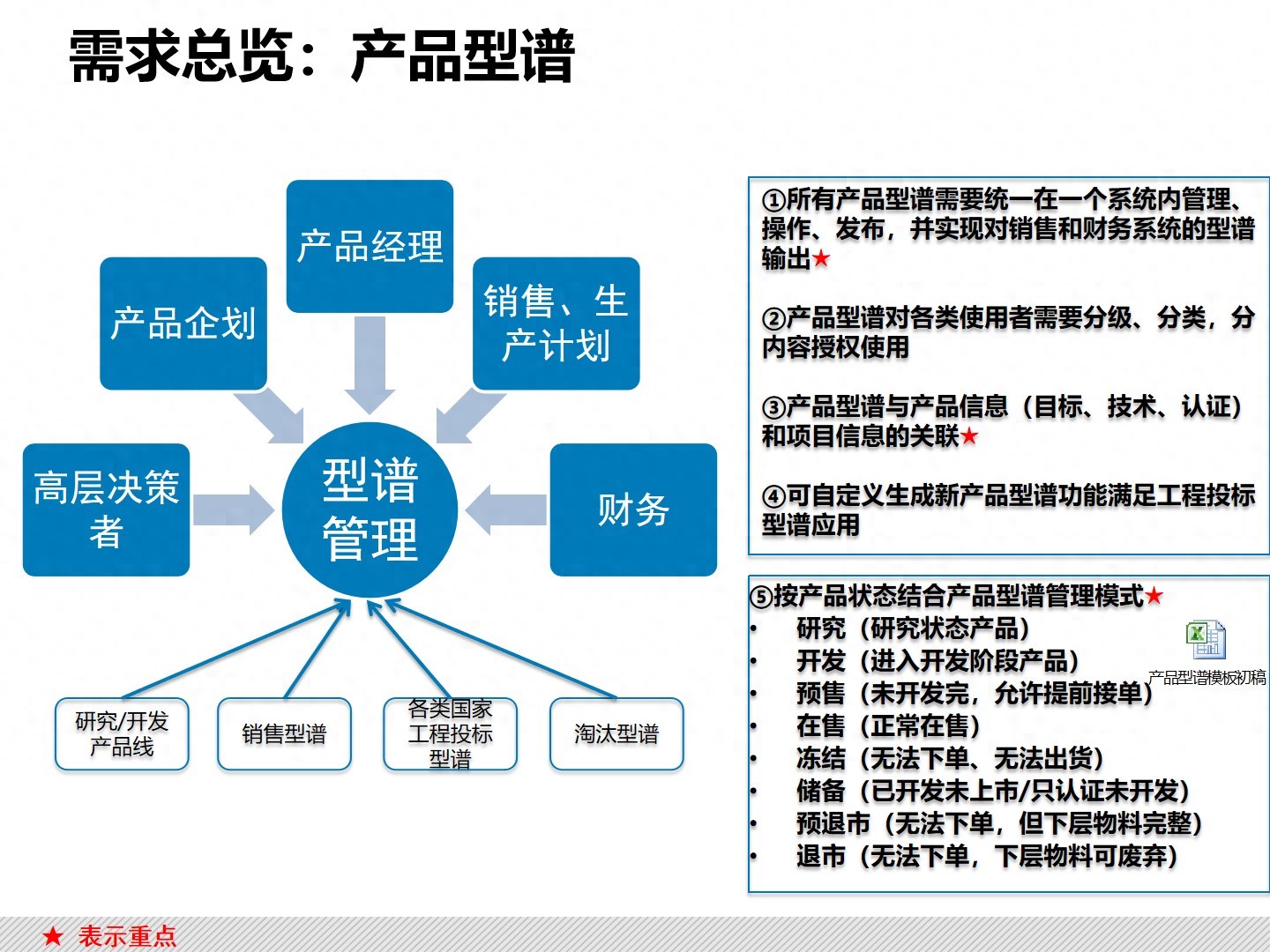 需求总览：产品型谱

产品经理

产品企划

销售、生产计划

高层决策者

型谱管理

财务

研究/开发产品线

销售型谱

各类国家工程投标型谱

淘汰型谱

①所有产品型谱需要统一在一个系统内管理、操作、发布，并实现对销售和财务系统的型谱输出★

②产品型谱对各类使用者需要分级、分类，分内容授权使用

③产品型谱与产品信息（目标、技术、认证）和项目信息的关联★

④可自定义生成新产品型谱功能满足工程投标型谱应用

⑤按产品状态结合产品型谱管理模式★
• 研究（研究状态产品）
• 开发（进入开发阶段产品）
• 预售（未开发完，允许提前接单）
• 在售（正常在售）
• 冻结（无法下单、无法出货）
• 储备（已开发未上市/只认证未开发）
• 预退市（无法下单，但下层物料完整）
• 退市（无法下单，下层物料可废弃）

产品型谱模板初稿

★ 表示重点